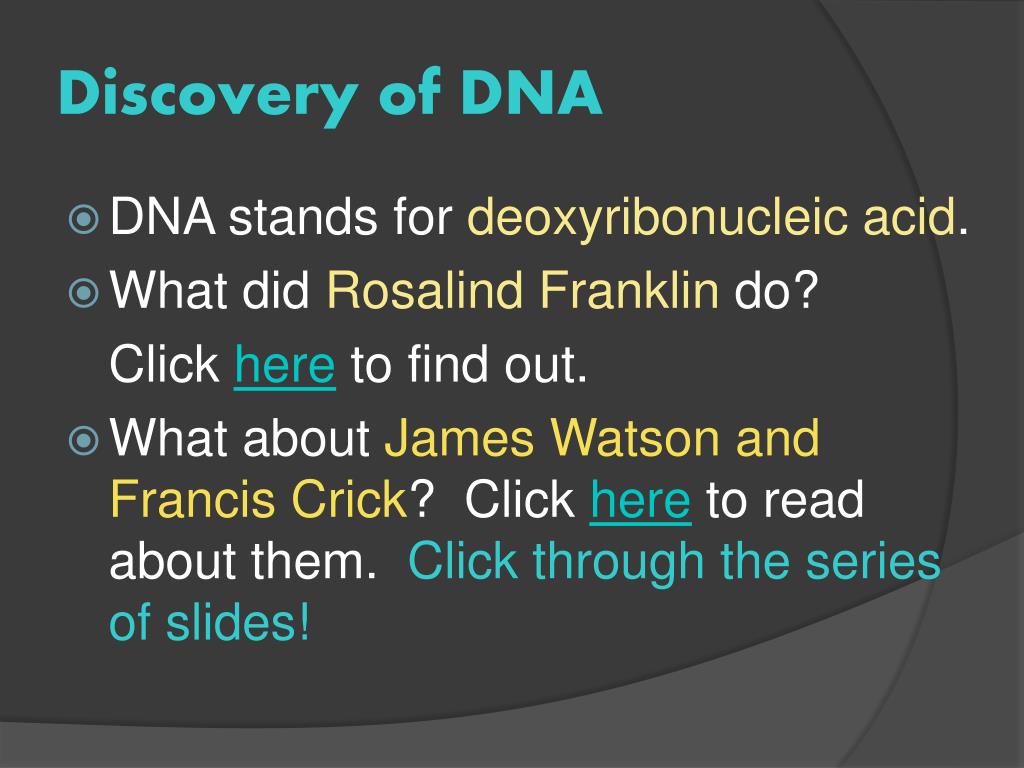 Discovery of DNA

DNA stands for deoxyribonucleic acid.

What did Rosalind Franklin do?
Click here to find out.

What about James Watson and Francis Crick? Click here to read about them. Click through the series of slides!